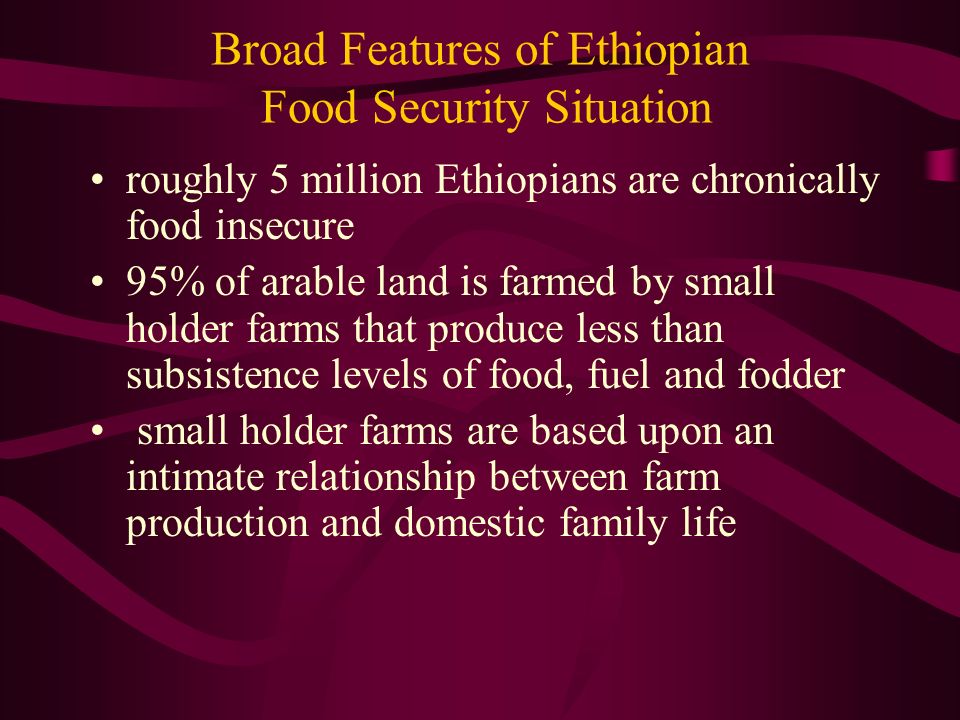 Broad Features of Ethiopian Food Security Situation

• roughly 5 million Ethiopians are chronically food insecure

• 95% of arable land is farmed by small holder farms that produce less than subsistence levels of food, fuel and fodder

• small holder farms are based upon an intimate relationship between farm production and domestic family life